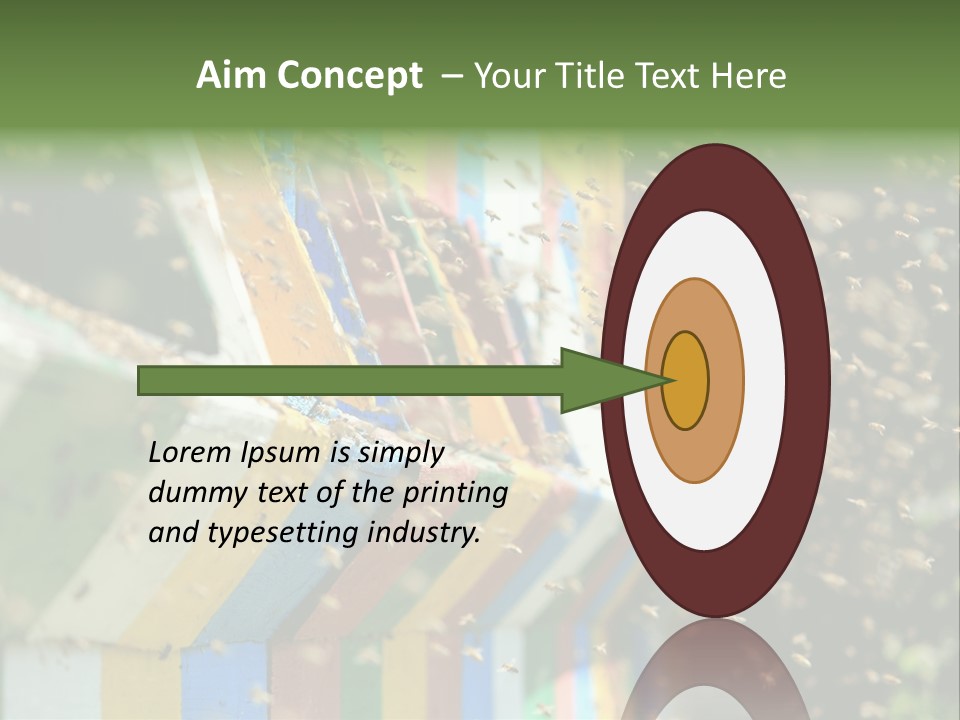 Aim Concept – Your Title Text Here

Lorem Ipsum is simply dummy text of the printing and typesetting industry.